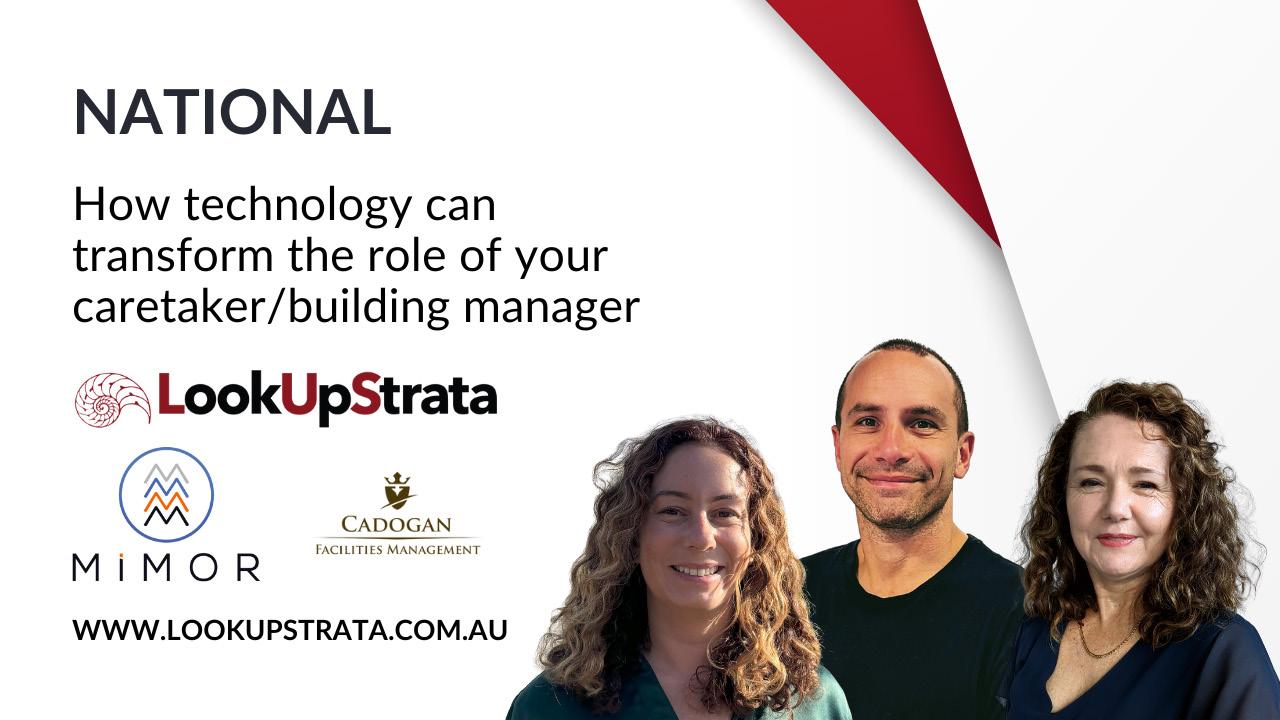 NATIONAL

How technology can transform the role of your caretaker/building manager

LookUpStrata

MiMOR

CADOGAN
FACILITIES MANAGEMENT

WWW.LOOKUPSTRATA.COM.AU